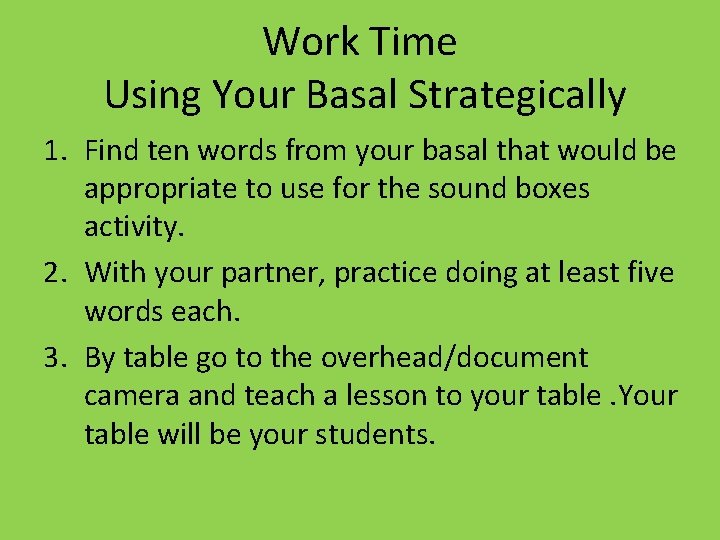 Work Time
Using Your Basal Strategically

1. Find ten words from your basal that would be appropriate to use for the sound boxes activity.
2. With your partner, practice doing at least five words each.
3. By table go to the overhead/document camera and teach a lesson to your table .Your table will be your students.